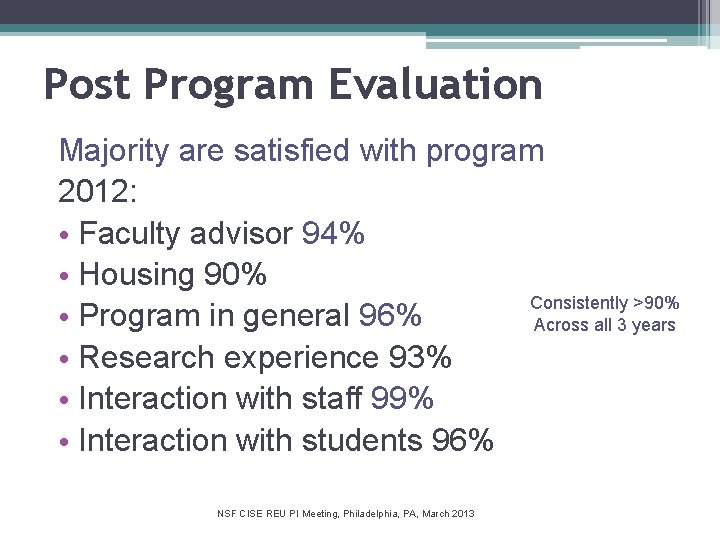 Post Program Evaluation

Majority are satisfied with program

2012:

• Faculty advisor 94%
• Housing 90%
• Program in general 96%
• Research experience 93%
• Interaction with staff 99%
• Interaction with students 96%

Consistently >90%
Across all 3 years

NSF CISE REU PI Meeting, Philadelphia, PA, March 2013